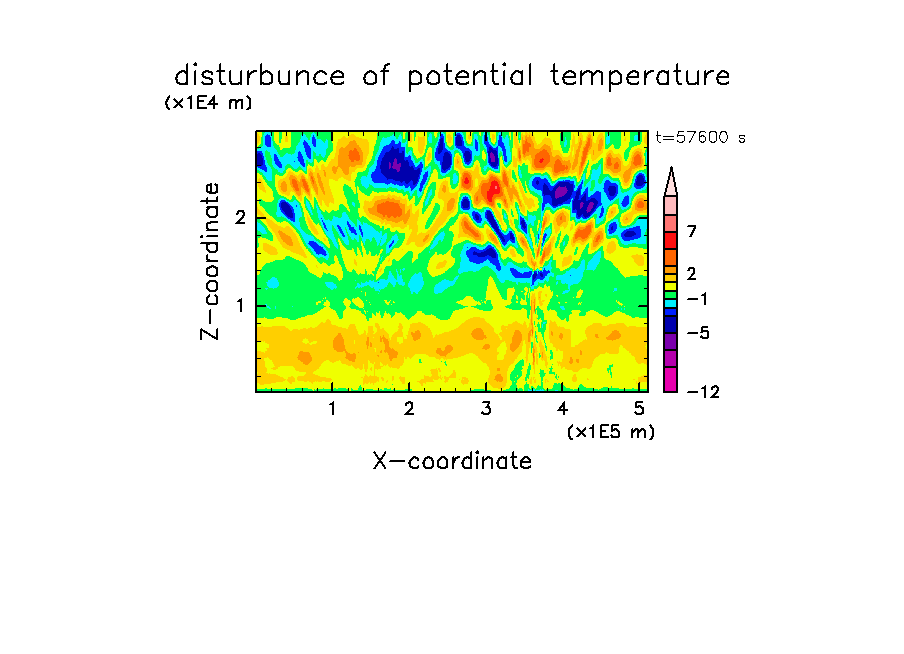 disturbunce of potential temperature

(x1E4 m)

t=57600 s

Z-coordinate

2

1

7

2

−1

−5

−12

1 2 3 4 5

(x1E5 m)

X-coordinate